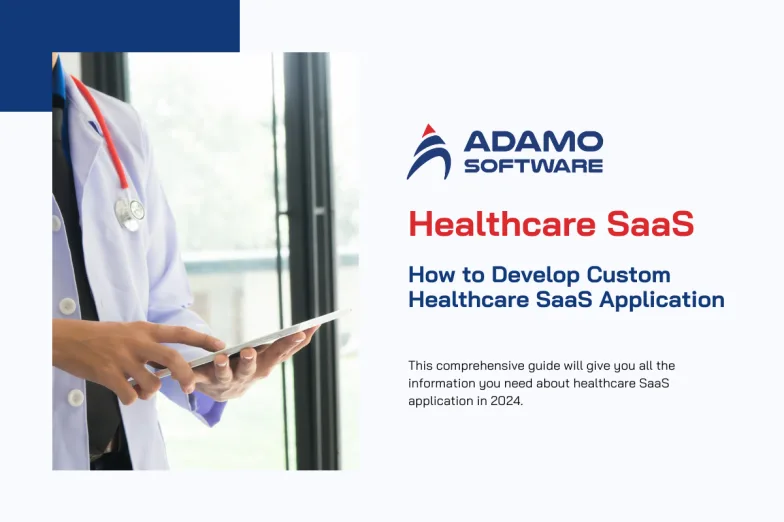 ADAMO SOFTWARE

Healthcare SaaS

How to Develop Custom Healthcare SaaS Application

This comprehensive guide will give you all the information you need about healthcare SaaS application in 2024.